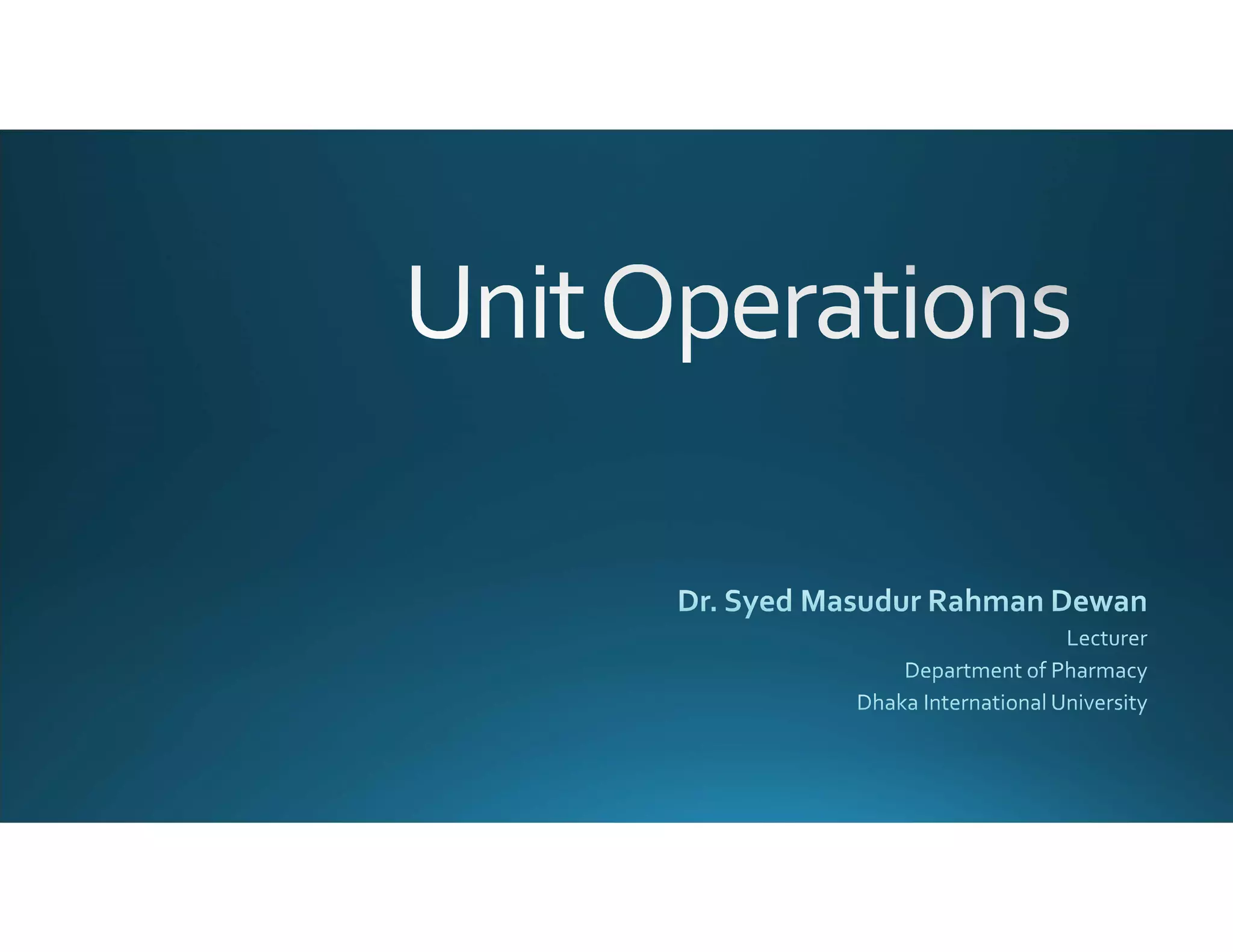 Unit Operations

Dr. Syed Masudur Rahman Dewan
Lecturer
Department of Pharmacy
Dhaka International University